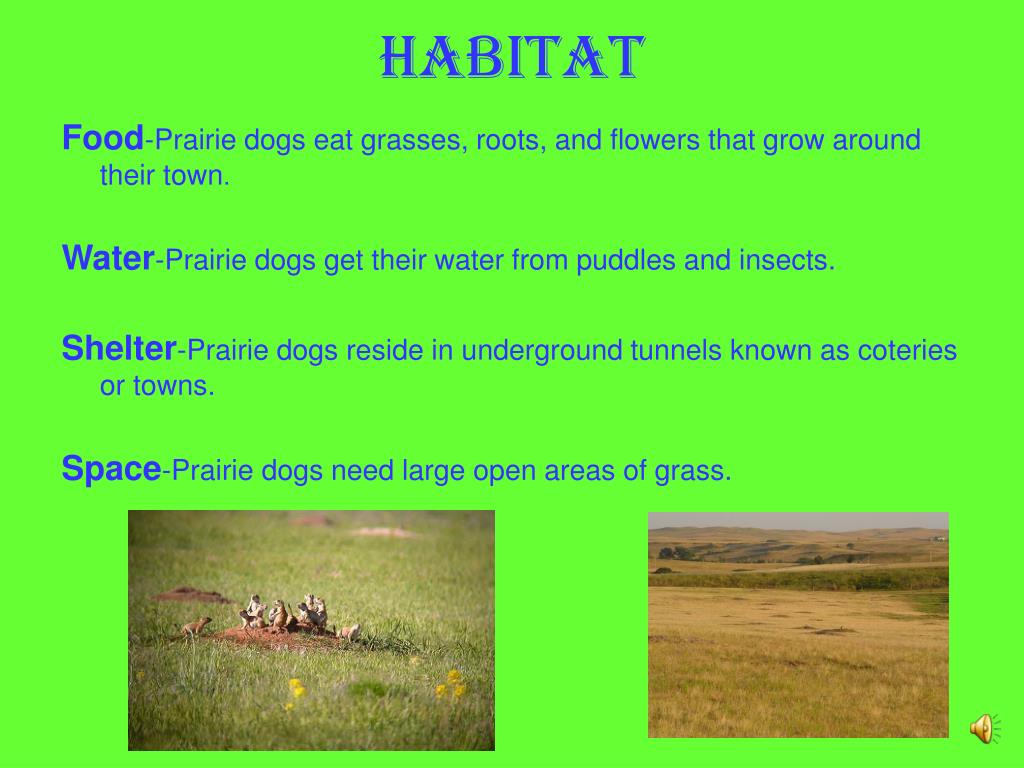 HABITAT

Food-Prairie dogs eat grasses, roots, and flowers that grow around their town.

Water-Prairie dogs get their water from puddles and insects.

Shelter-Prairie dogs reside in underground tunnels known as coteries or towns.

Space-Prairie dogs need large open areas of grass.